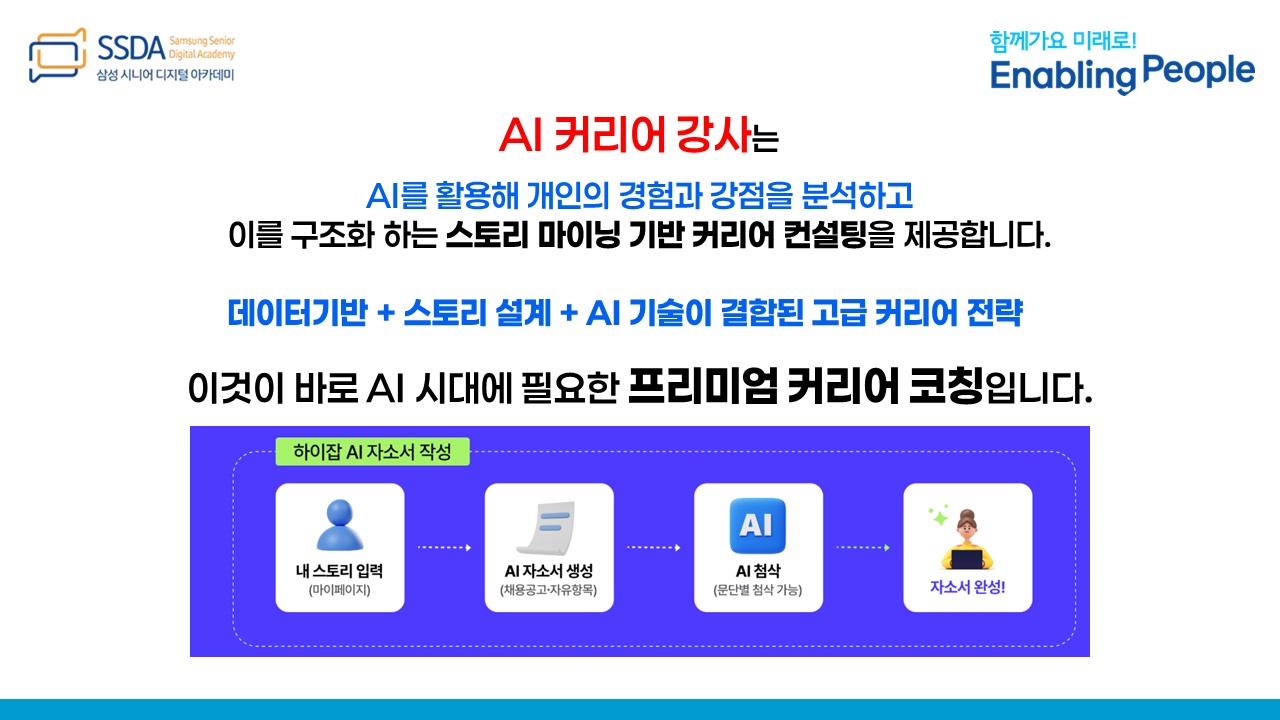 SSDA Samsung Senior Digital Academy
삼성 시니어 디지털 아카데미

함께가요 미래로!
Enabling People

AI 커리어 강사는

AI를 활용해 개인의 경험과 강점을 분석하고
이를 구조화 하는 스토리 마이닝 기반 커리어 컨설팅을 제공합니다.

데이터기반 + 스토리 설계 + AI 기술이 결합된 고급 커리어 전략

이것이 바로 AI 시대에 필요한 프리미엄 커리어 코칭입니다.

하이잡 AI 자소서 작성

내 스토리 입력
(마이페이지)

AI 자소서 생성
(채용공고·자유항목)

AI
AI 첨삭
(문단별 첨삭 가능)

자소서 완성!